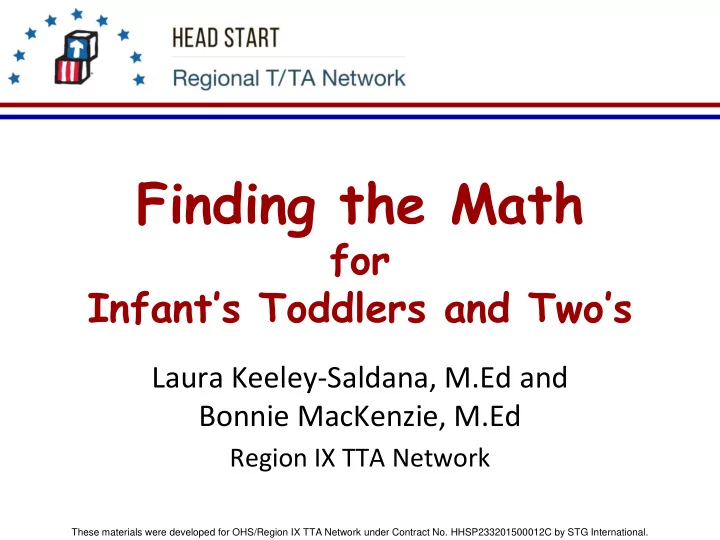 HEAD START
Regional T/TA Network

Finding the Math
for
Infant's Toddlers and Two's

Laura Keeley-Saldana, M.Ed and
Bonnie MacKenzie, M.Ed
Region IX TTA Network

These materials were developed for OHS/Region IX TTA Network under Contract No. HHSP233201500012C by STG International.